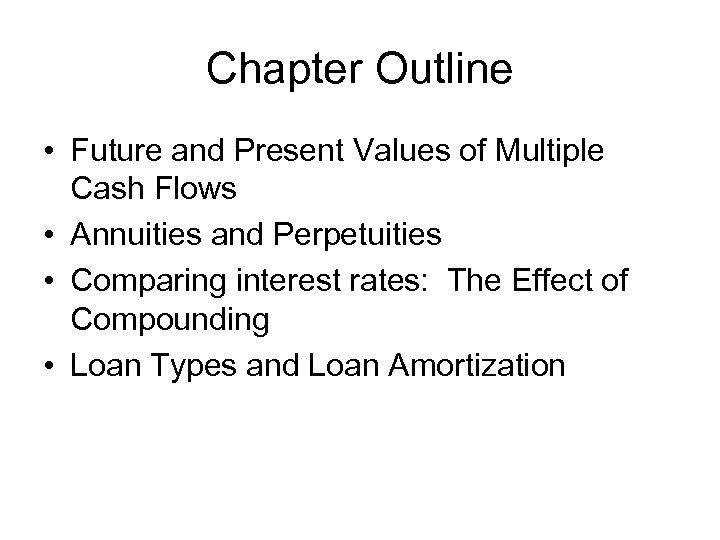 Chapter Outline

• Future and Present Values of Multiple Cash Flows
• Annuities and Perpetuities
• Comparing interest rates: The Effect of Compounding
• Loan Types and Loan Amortization